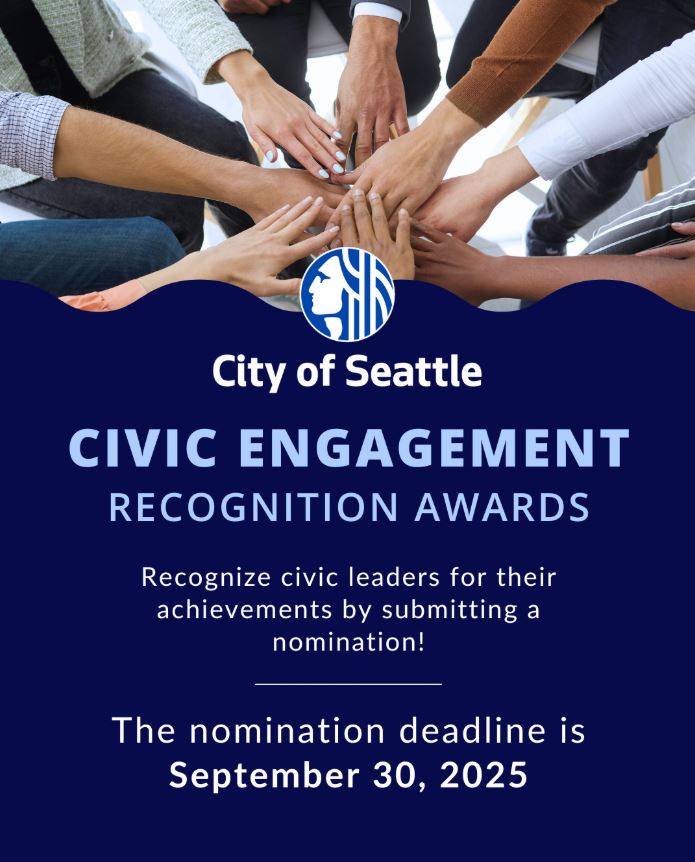 City of Seattle

CIVIC ENGAGEMENT
RECOGNITION AWARDS

Recognize civic leaders for their achievements by submitting a nomination!

The nomination deadline is
September 30, 2025